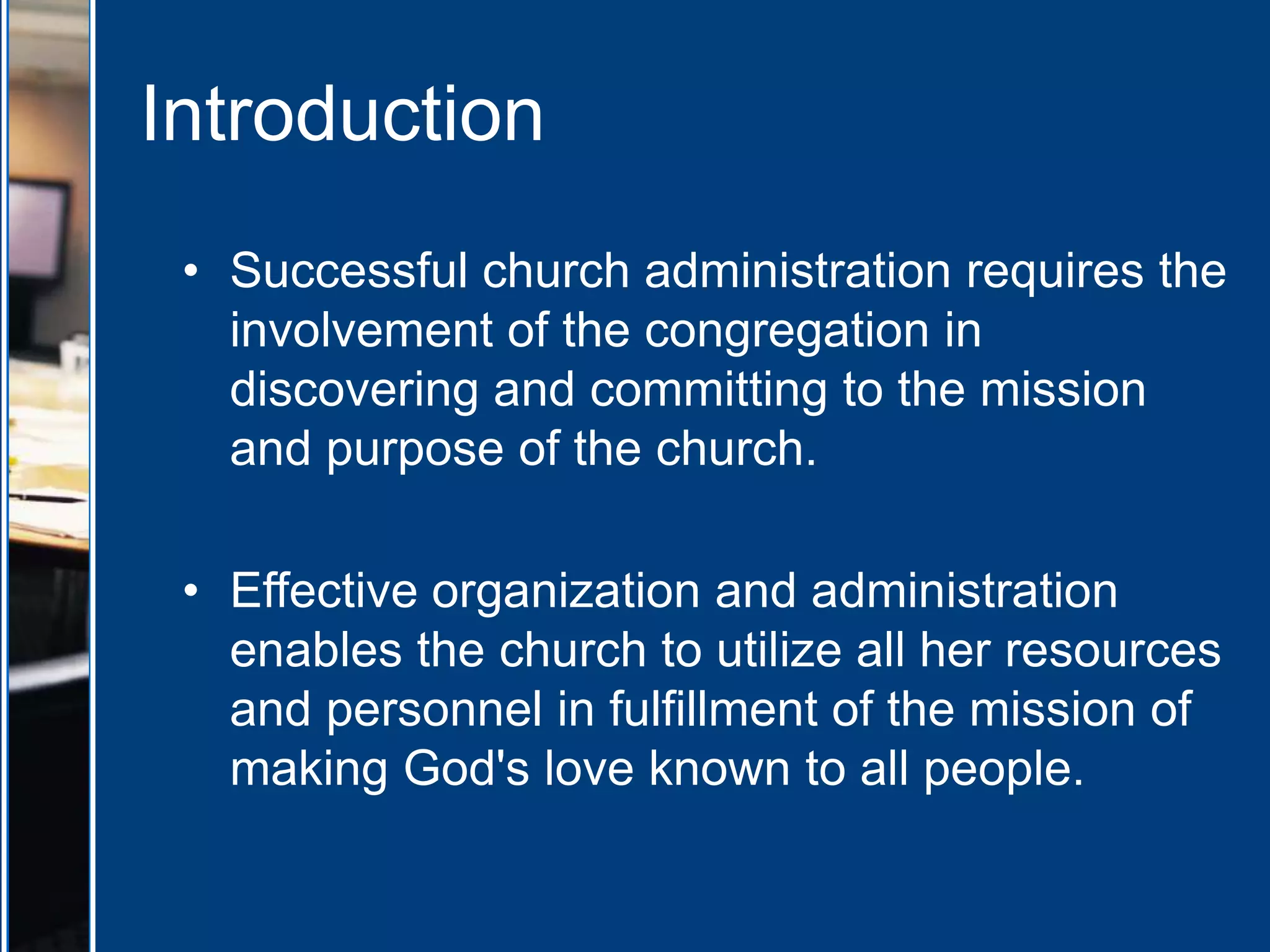 Introduction

• Successful church administration requires the involvement of the congregation in discovering and committing to the mission and purpose of the church.

• Effective organization and administration enables the church to utilize all her resources and personnel in fulfillment of the mission of making God's love known to all people.